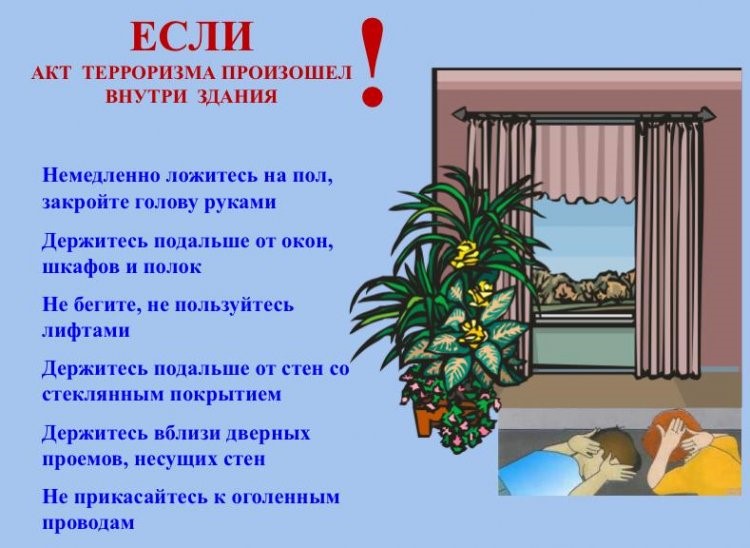 ЕСЛИ
АКТ ТЕРРОРИЗМА ПРОИЗОШЕЛ ВНУТРИ ЗДАНИЯ
!

Немедленно ложитесь на пол, закройте голову руками

Держитесь подальше от окон, шкафов и полок

Не бегите, не пользуйтесь лифтами

Держитесь подальше от стен со стеклянным покрытием

Держитесь вблизи дверных проемов, несущих стен

Не прикасайтесь к оголенным проводам